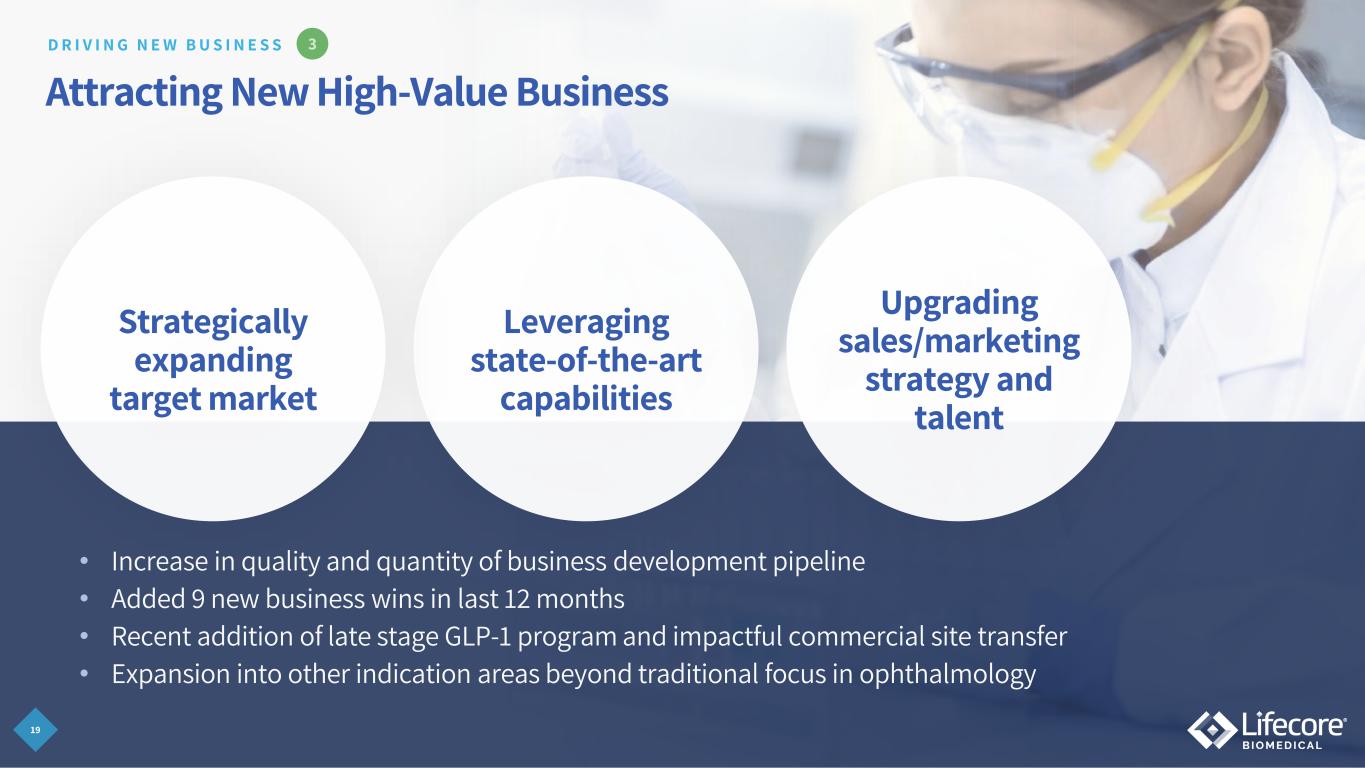 DRIVING NEW BUSINESS 3

Attracting New High-Value Business

Strategically expanding target market

Leveraging state-of-the-art capabilities

Upgrading sales/marketing strategy and talent

• Increase in quality and quantity of business development pipeline
• Added 9 new business wins in last 12 months
• Recent addition of late stage GLP-1 program and impactful commercial site transfer
• Expansion into other indication areas beyond traditional focus in ophthalmology

19

Lifecore® BIOMEDICAL